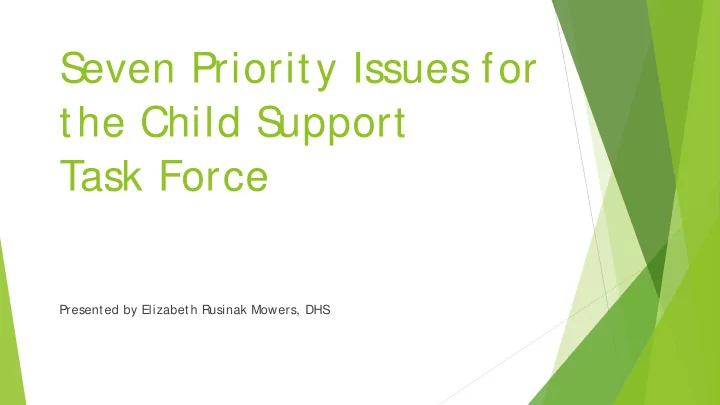 Seven Priority Issues for the Child Support Task Force

Presented by Elizabeth Rusinak Mowers, DHS